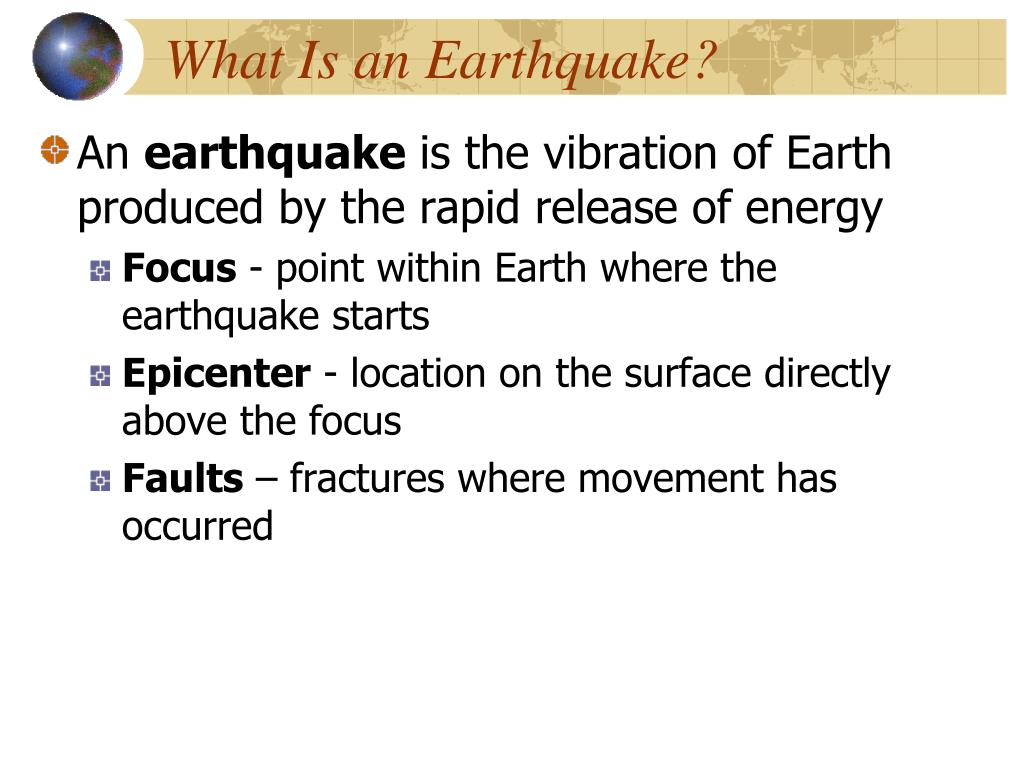 What Is an Earthquake?

An earthquake is the vibration of Earth produced by the rapid release of energy

Focus - point within Earth where the earthquake starts

Epicenter - location on the surface directly above the focus

Faults – fractures where movement has occurred